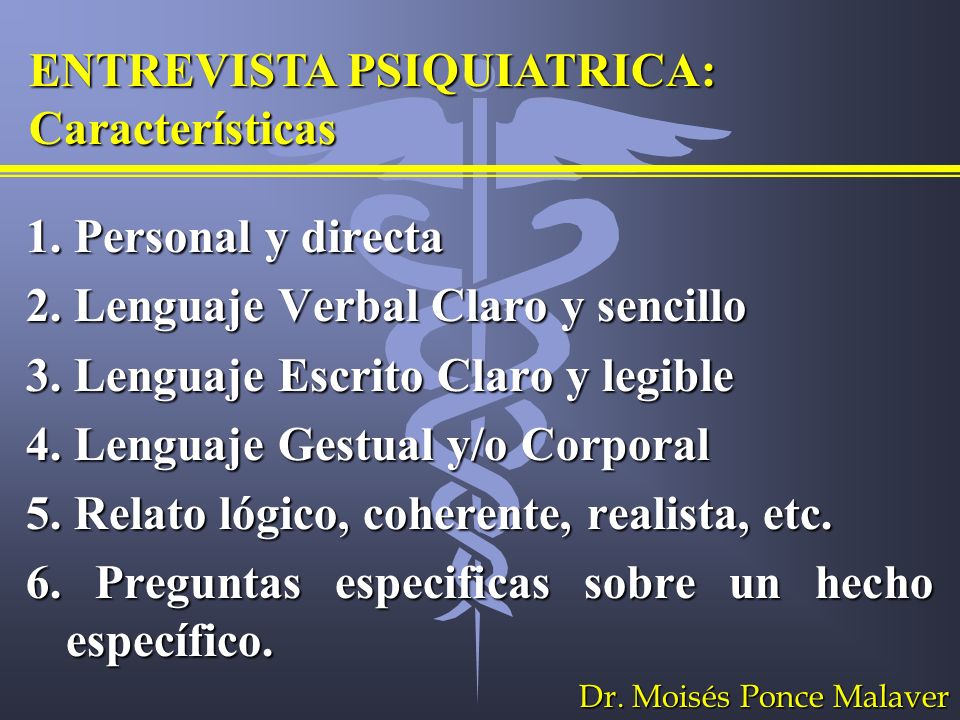 ENTREVISTA PSIQUIATRICA: Características

1. Personal y directa
2. Lenguaje Verbal Claro y sencillo
3. Lenguaje Escrito Claro y legible
4. Lenguaje Gestual y/o Corporal
5. Relato lógico, coherente, realista, etc.
6. Preguntas especificas sobre un hecho específico.

Dr. Moisés Ponce Malaver